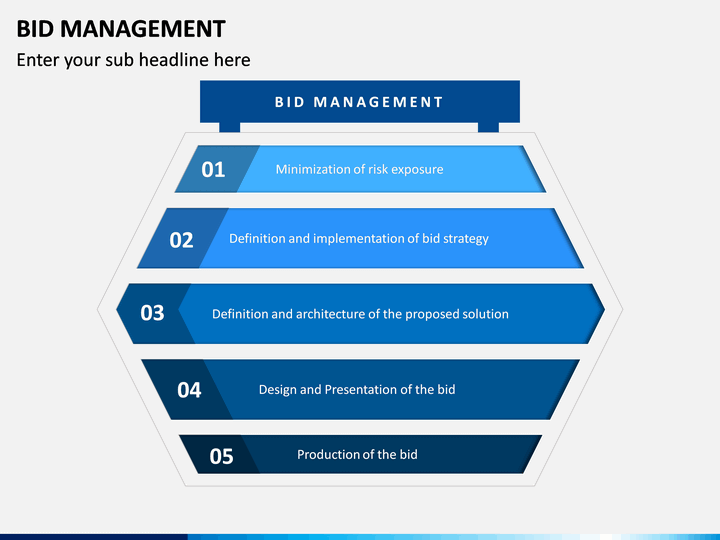 BID MANAGEMENT

Enter your sub headline here

BID MANAGEMENT

01 Minimization of risk exposure

02 Definition and implementation of bid strategy

03 Definition and architecture of the proposed solution

04 Design and Presentation of the bid

05 Production of the bid